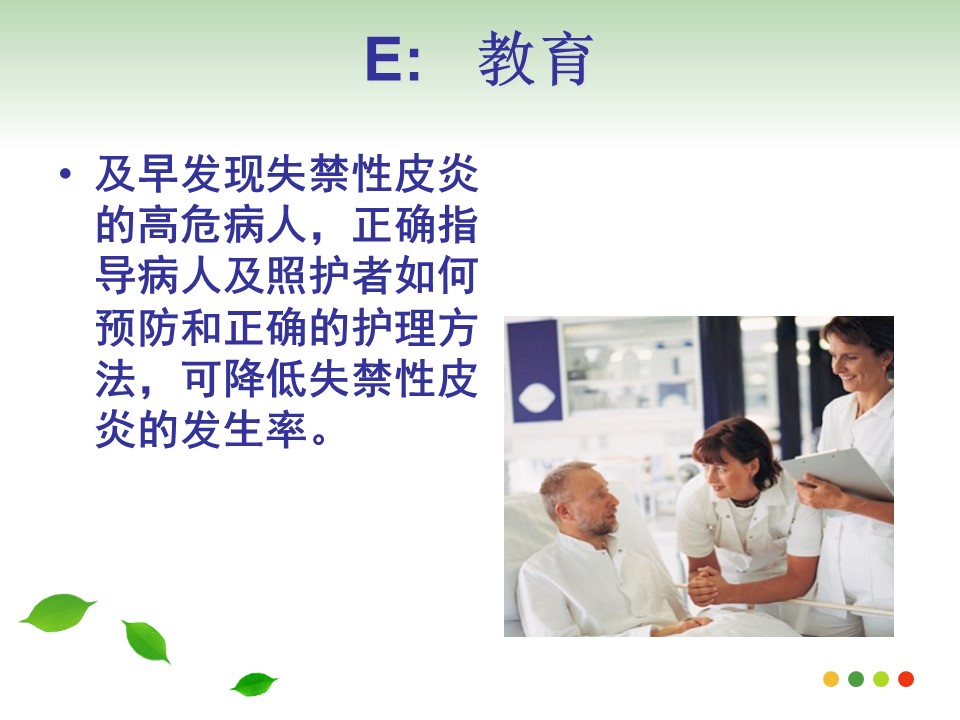 E: 教育

• 及早发现失禁性皮炎的高危病人，正确指导病人及照护者如何预防和正确的护理方法，可降低失禁性皮炎的发生率。